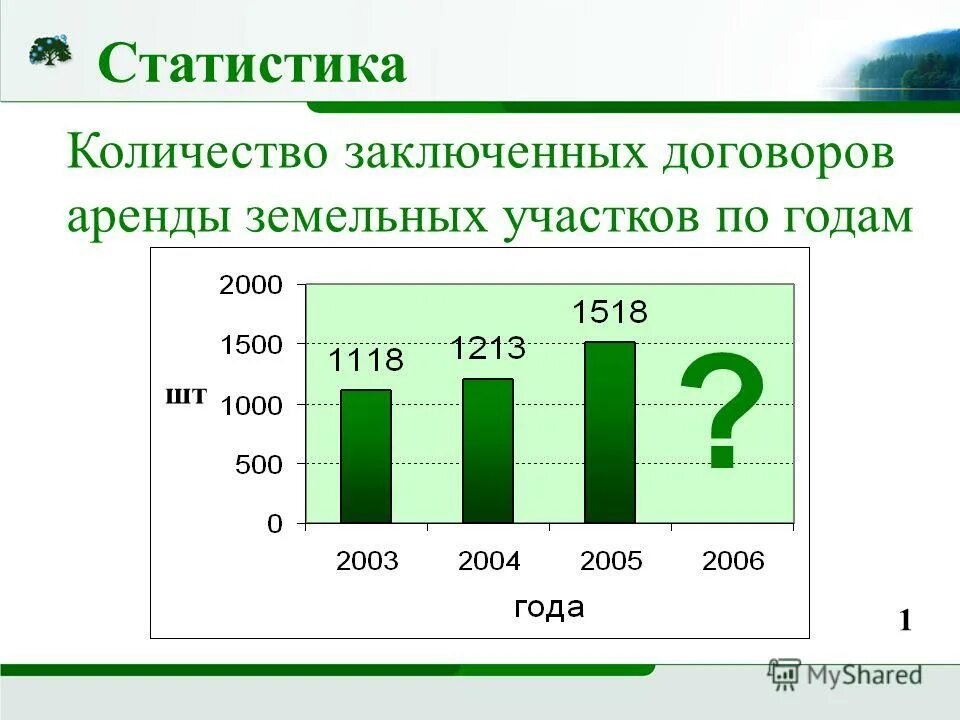 Статистика

Количество заключенных договоров аренды земельных участков по годам

2000
1500
1000
500
0
шт

1118
1213
1518
?

2003
2004
2005
2006
года

1

MyShared